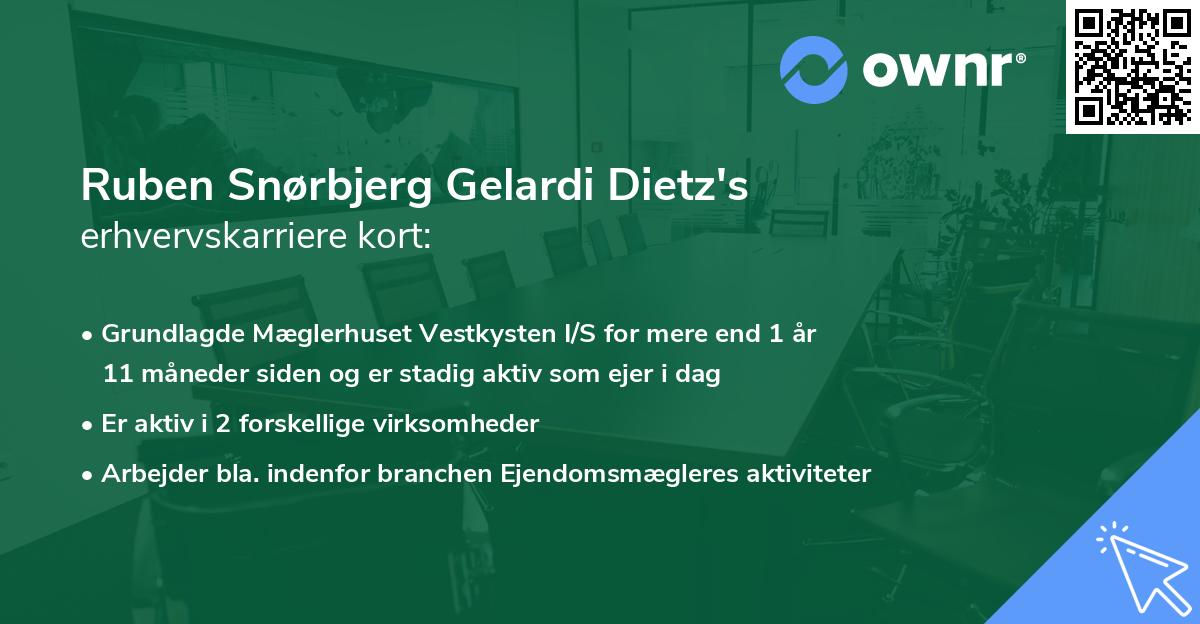 ownr®

Ruben Snørbjerg Gelardi Dietz's
erhvervskarriere kort:

• Grundlagde Mæglerhuset Vestkysten I/S for mere end 1 år 11 måneder siden og er stadig aktiv som ejer i dag

• Er aktiv i 2 forskellige virksomheder

• Arbejder bla. indenfor branchen Ejendomsmægleres aktiviteter